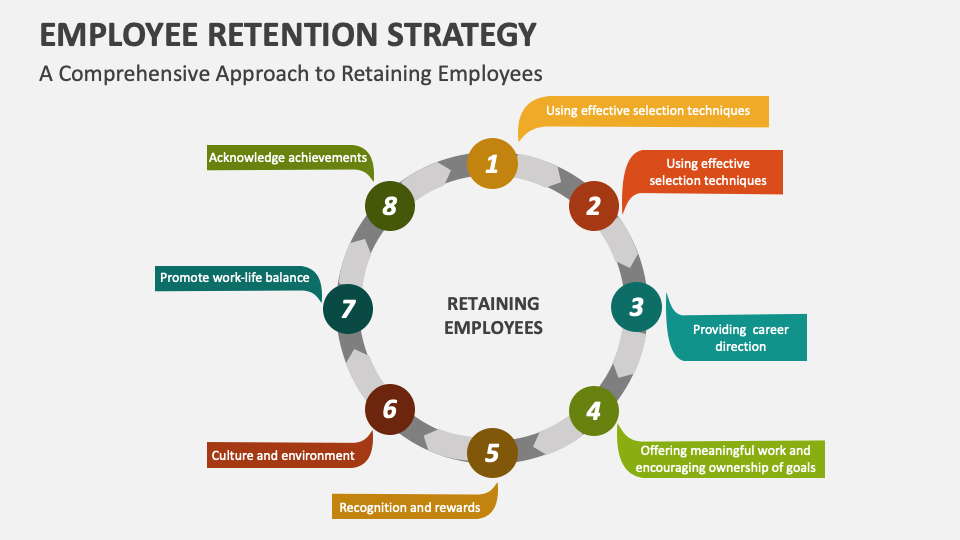 EMPLOYEE RETENTION STRATEGY

A Comprehensive Approach to Retaining Employees

RETAINING EMPLOYEES

1
Using effective selection techniques

2
Using effective selection techniques

3
Providing career direction

4
Offering meaningful work and encouraging ownership of goals

5
Recognition and rewards

6
Culture and environment

7
Promote work-life balance

8
Acknowledge achievements